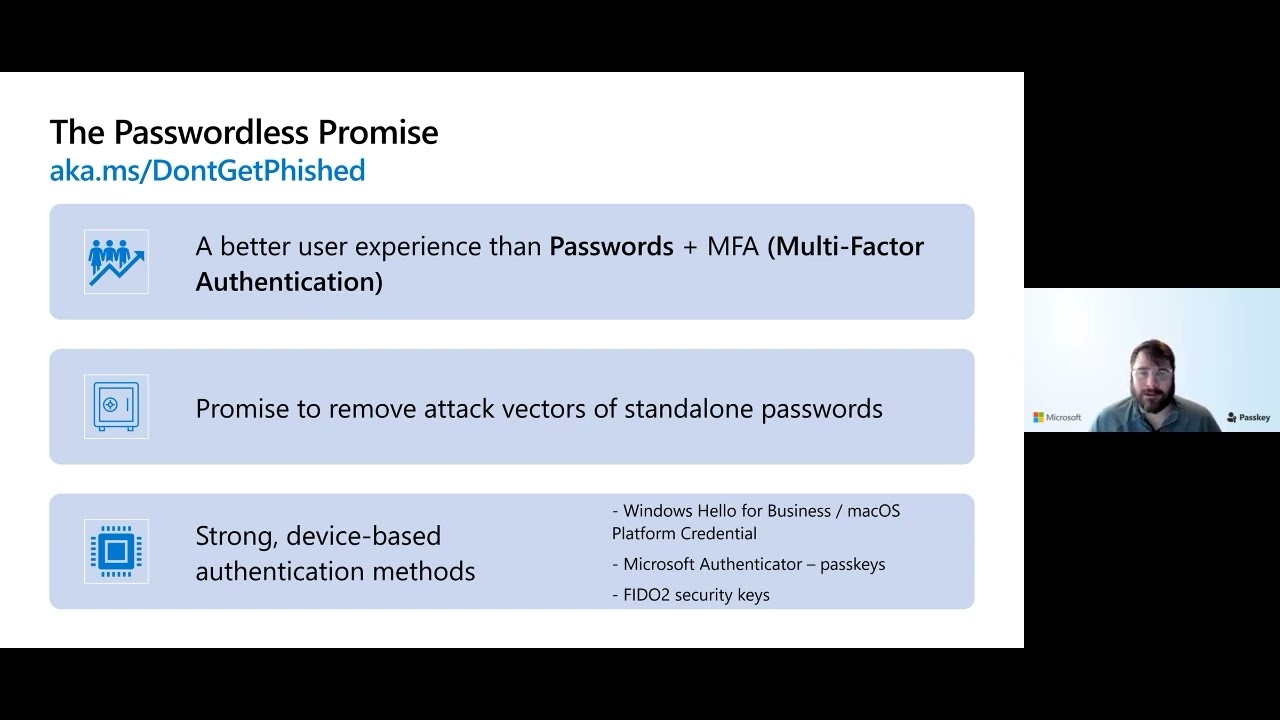 The Passwordless Promise
aka.ms/DontGetPhished

A better user experience than Passwords + MFA (Multi-Factor Authentication)

Promise to remove attack vectors of standalone passwords

Strong, device-based authentication methods

- Windows Hello for Business / macOS Platform Credential
- Microsoft Authenticator – passkeys
- FIDO2 security keys

Microsoft

Passkey